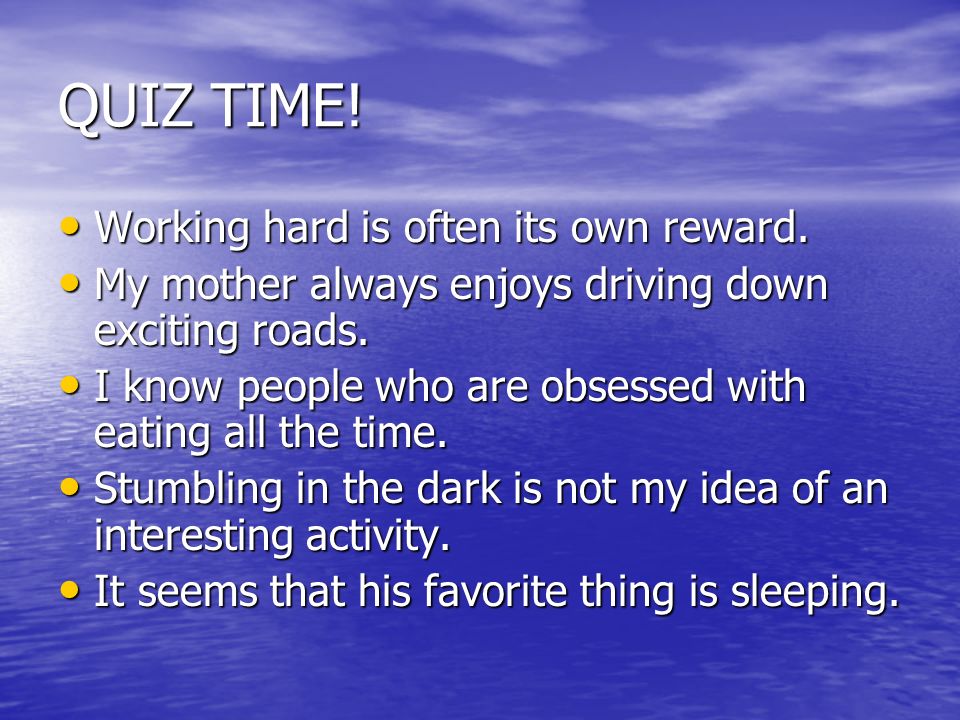 QUIZ TIME!

• Working hard is often its own reward.
• My mother always enjoys driving down exciting roads.
• I know people who are obsessed with eating all the time.
• Stumbling in the dark is not my idea of an interesting activity.
• It seems that his favorite thing is sleeping.